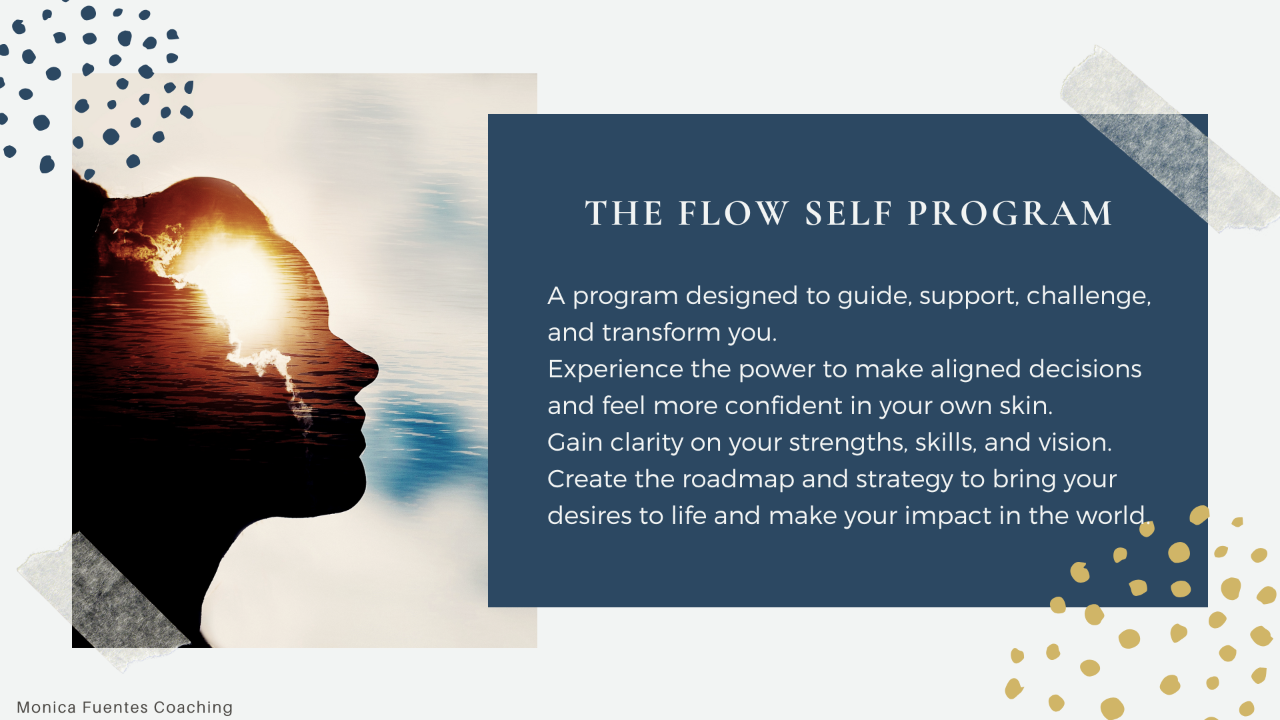 THE FLOW SELF PROGRAM

A program designed to guide, support, challenge, and transform you.
Experience the power to make aligned decisions and feel more confident in your own skin.
Gain clarity on your strengths, skills, and vision.
Create the roadmap and strategy to bring your desires to life and make your impact in the world.

Monica Fuentes Coaching